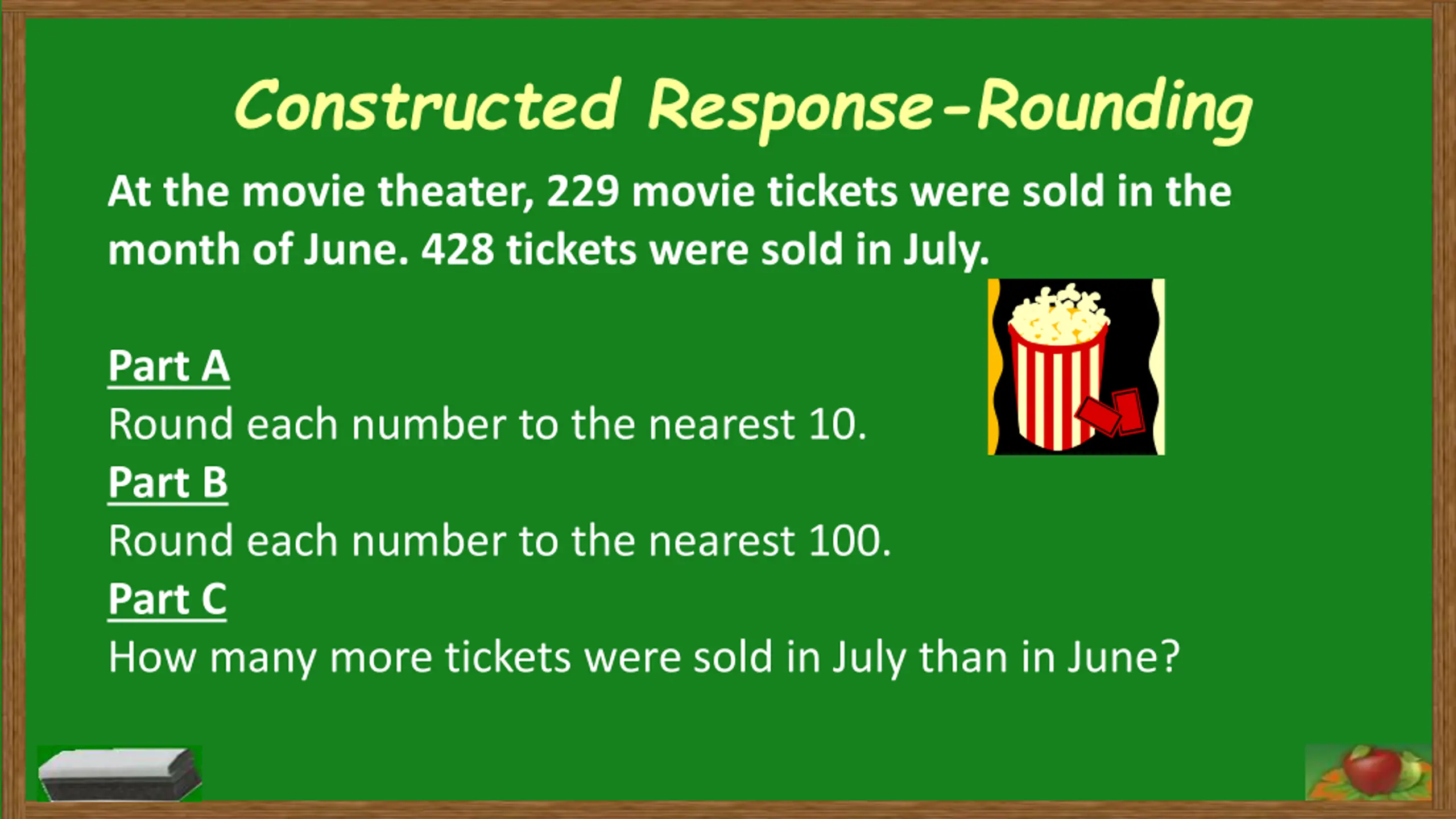 Constructed Response-Rounding

At the movie theater, 229 movie tickets were sold in the month of June. 428 tickets were sold in July.

Part A

Round each number to the nearest 10.

Part B

Round each number to the nearest 100.

Part C

How many more tickets were sold in July than in June?